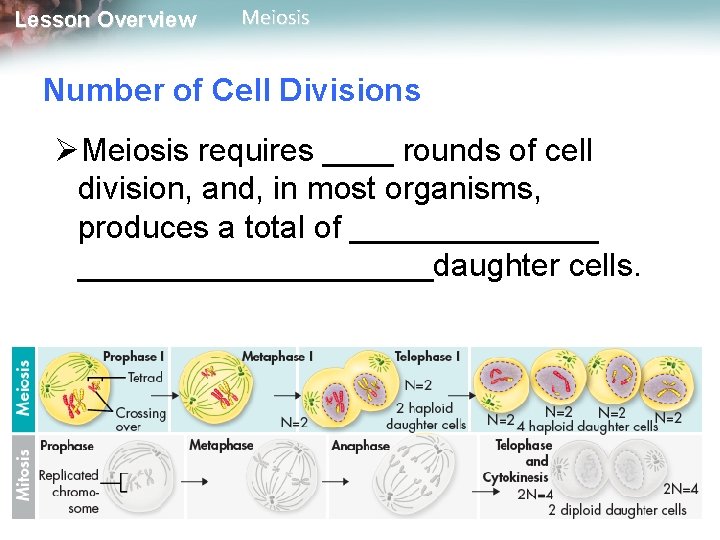 Lesson Overview Meiosis

Number of Cell Divisions

➢Meiosis requires ____ rounds of cell division, and, in most organisms, produces a total of ______________ ____________________daughter cells.

Meiosis

Prophase I

Tetrad

Crossing over

Metaphase I

N=2

Telophase I

N=2

2 haploid daughter cells

N=2

N=2

N=2

N=2

4 haploid daughter cells

Mitosis

Prophase

Replicated chromosome

Metaphase

Anaphase

Telophase and Cytokinesis

2N=4

2N=4

2 diploid daughter cells